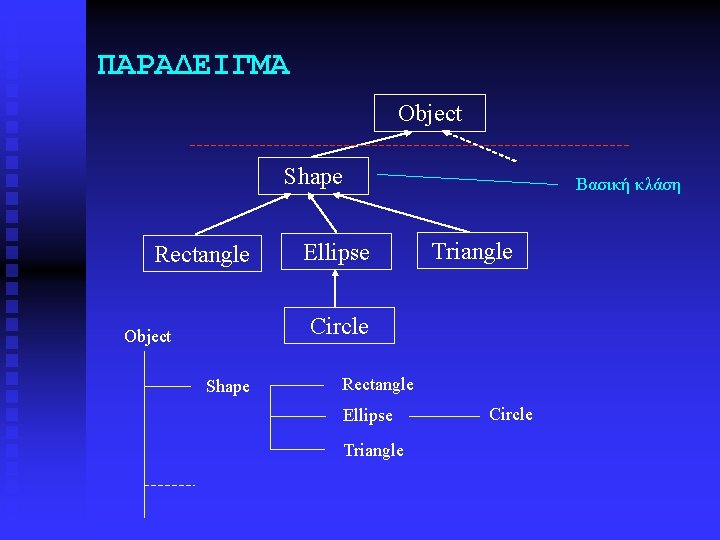 ΠΑΡΑΔΕΙΓΜΑ

Object

Shape

Βασική κλάση

Rectangle

Ellipse

Triangle

Circle

Object

Shape

Rectangle

Ellipse

Circle

Triangle